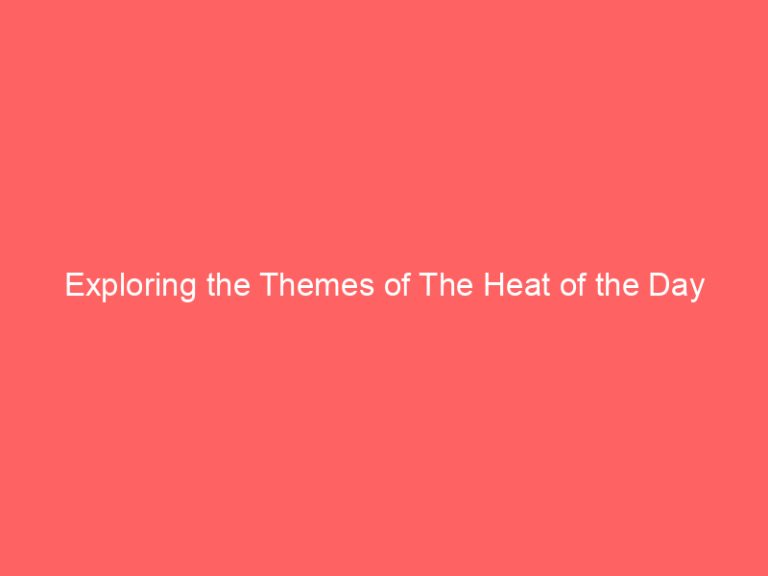 Exploring the Themes of The Heat of the Day